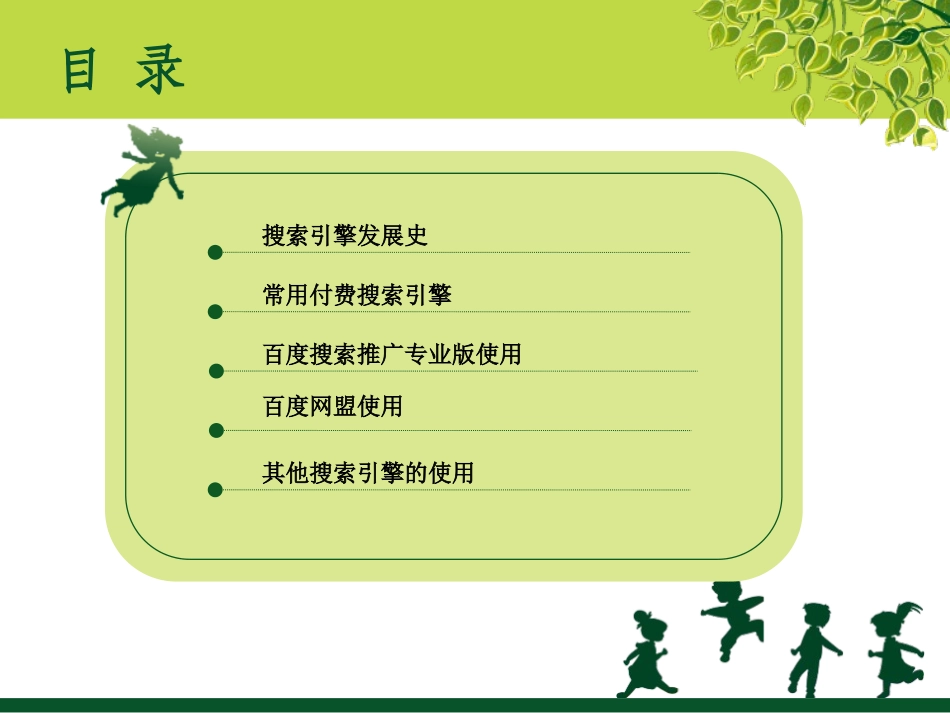 目 录

搜索引擎发展史

常用付费搜索引擎

百度搜索推广专业版使用

百度网盟使用

其他搜索引擎的使用